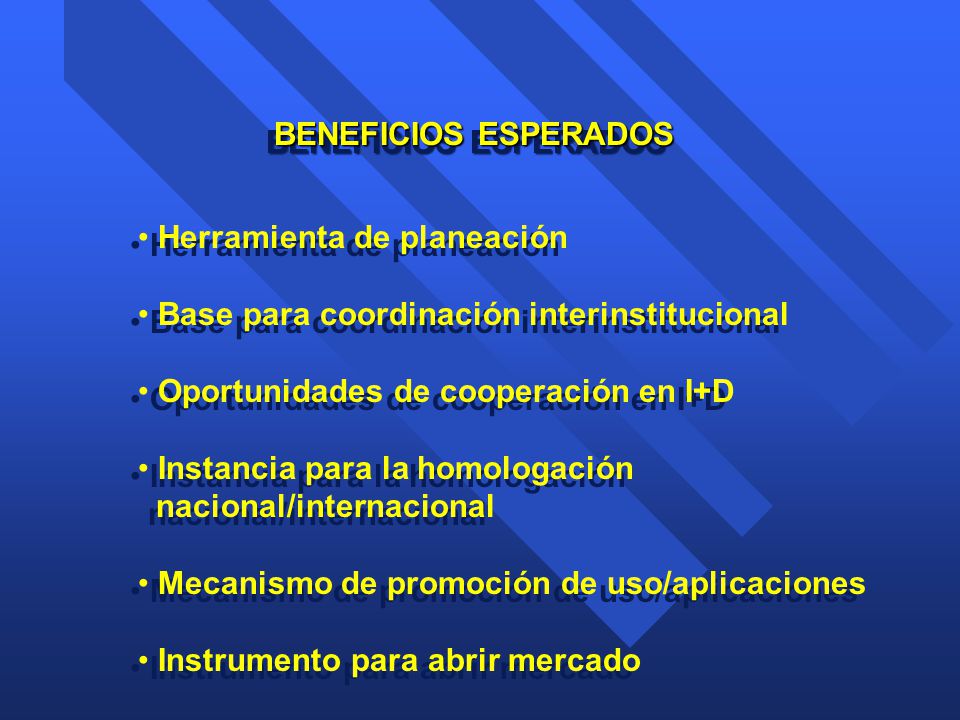 BENEFICIOS ESPERADOS

• Herramienta de planeación

• Base para coordinación interinstitucional

• Oportunidades de cooperación en I+D

• Instancia para la homologación nacional/internacional

• Mecanismo de promoción de uso/aplicaciones

• Instrumento para abrir mercado